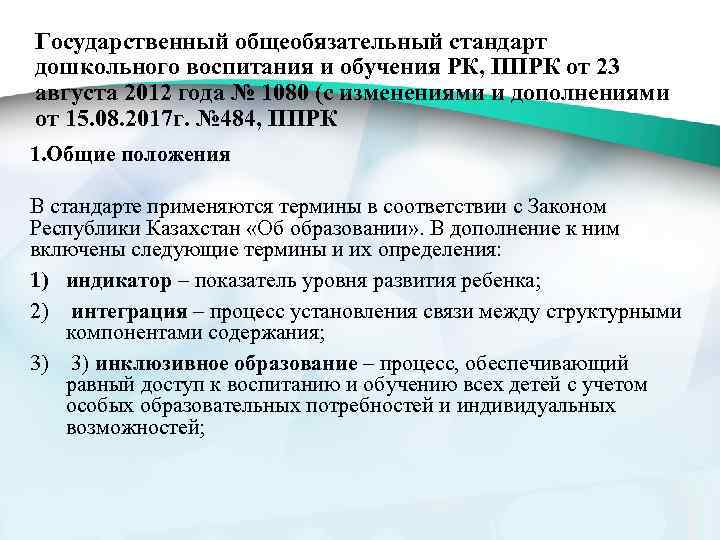 Государственный общеобязательный стандарт дошкольного воспитания и обучения РК, ППРК от 23 августа 2012 года № 1080 (с изменениями и дополнениями от 15.08.2017г. №484, ППРК

1.Общие положения

В стандарте применяются термины в соответствии с Законом Республики Казахстан «Об образовании». В дополнение к ним включены следующие термины и их определения:

1) индикатор – показатель уровня развития ребенка;

2) интеграция – процесс установления связи между структурными компонентами содержания;

3) 3) инклюзивное образование – процесс, обеспечивающий равный доступ к воспитанию и обучению всех детей с учетом особых образовательных потребностей и индивидуальных возможностей;